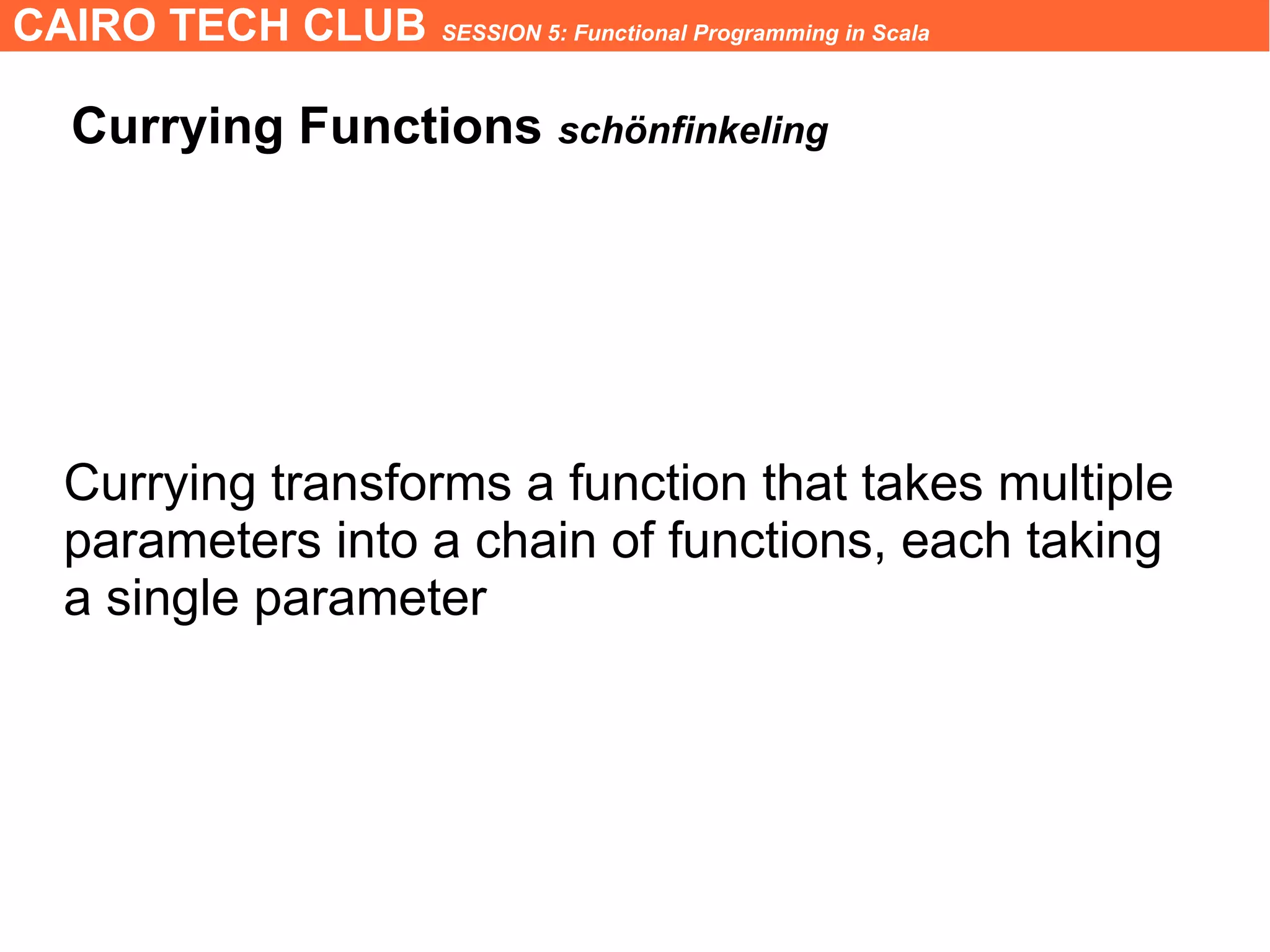 CAIRO TECH CLUB SESSION 5: Functional Programming in Scala

Currying Functions schönfinkeling

Currying transforms a function that takes multiple parameters into a chain of functions, each taking a single parameter